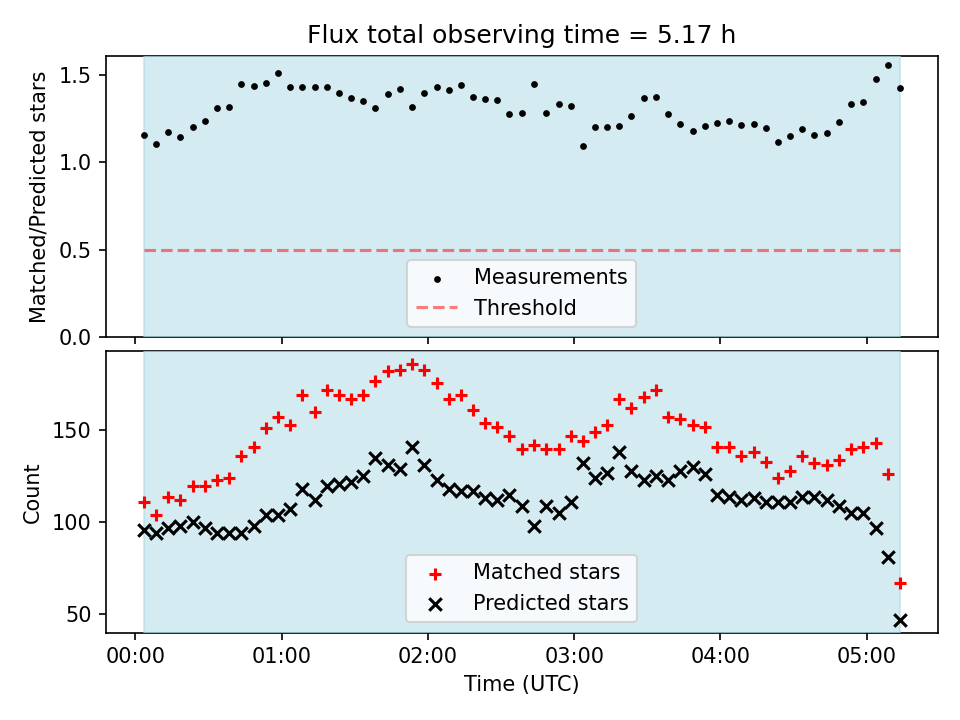 Flux total observing time = 5.17 h

Matched/Predicted stars

1.5
1.0
0.5
0.0

Measurements
Threshold

Count

150
100
50

Matched stars
Predicted stars

00:00
01:00
02:00
03:00
04:00
05:00

Time (UTC)